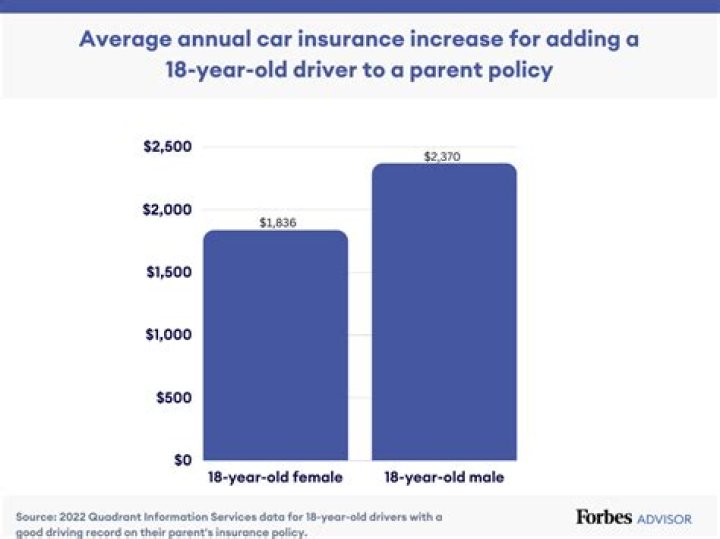 Average annual car insurance increase for adding a 18-year-old driver to a parent policy

$2,500
$2,000
$1,500
$1,000
$500
$0

$1,836
$2,370

18-year-old female
18-year-old male

Source: 2022 Quadrant Information Services data for 18-year-old drivers with a good driving record on their parent's insurance policy.

Forbes ADVISOR